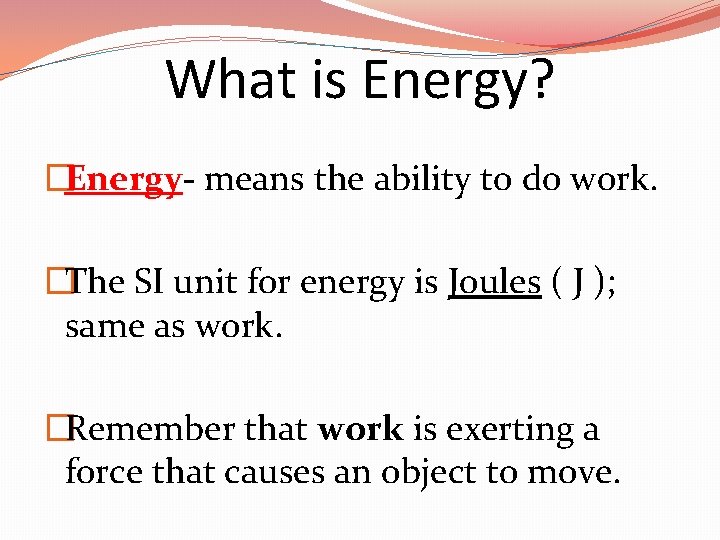 What is Energy?

□Energy- means the ability to do work.

□The SI unit for energy is Joules ( J ); same as work.

□Remember that work is exerting a force that causes an object to move.